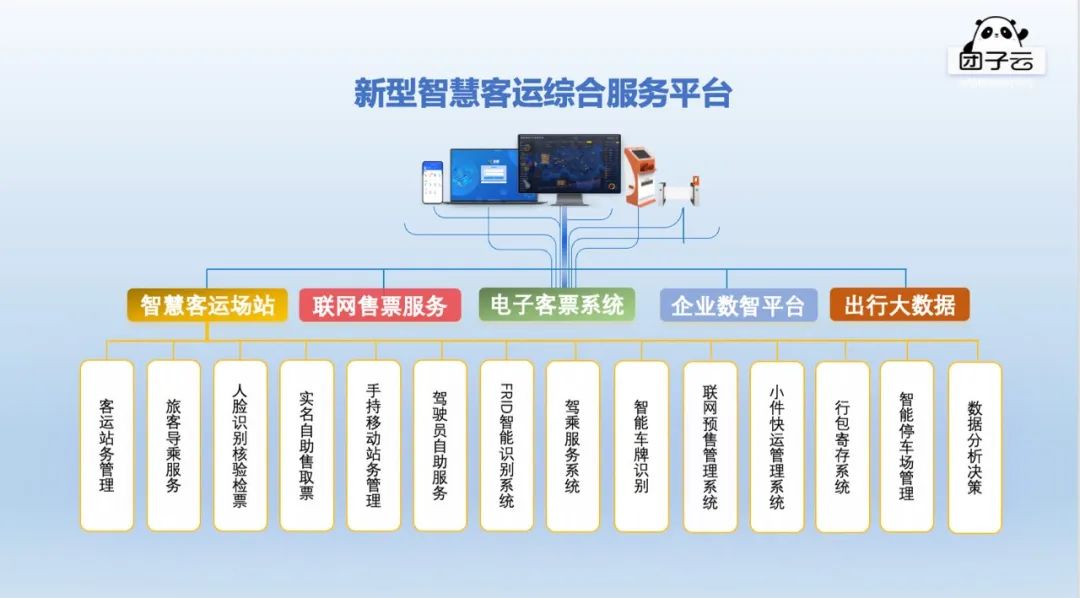 团子云

新型智慧客运综合服务平台

智慧客运场站
联网售票服务
电子客票系统
企业数智平台
出行大数据

客运站务管理
旅客导乘服务
人脸识别核验检票
实名自助售取票
手持移动站务管理
驾驶员自助服务
FRID智能识别系统
驾乘服务系统
智能车牌识别
联网预售管理系统
小件快运管理系统
行包寄存系统
智能停车场管理
数据分析决策